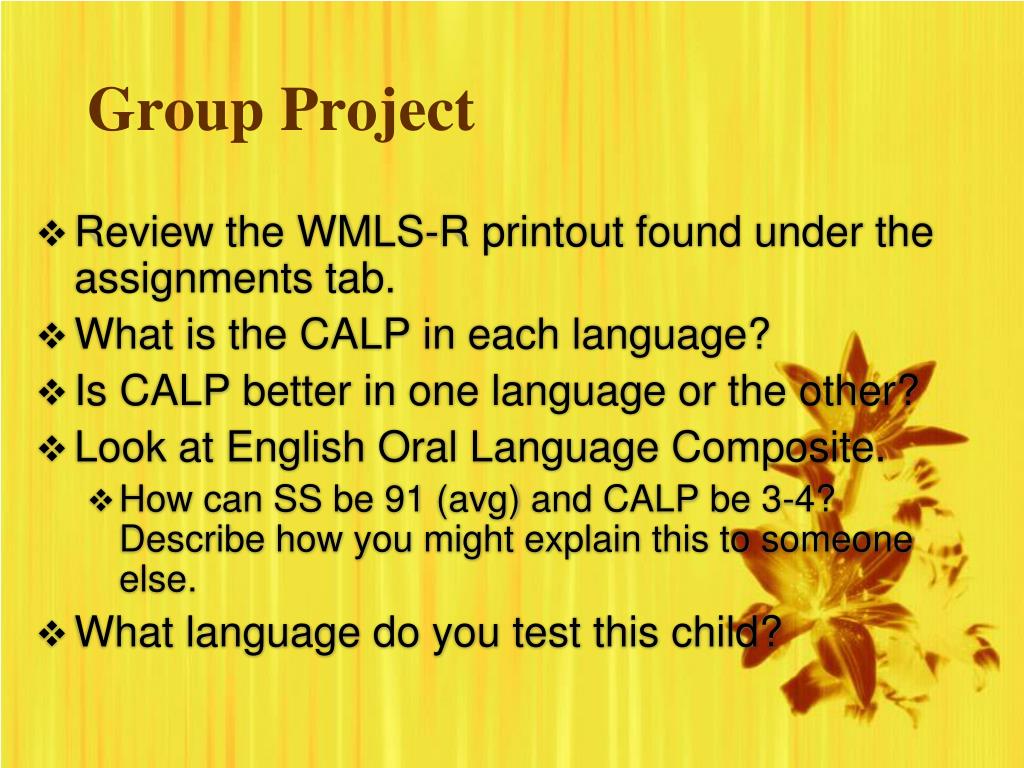 Group Project

❖ Review the WMLS-R printout found under the assignments tab.
❖ What is the CALP in each language?
❖ Is CALP better in one language or the other?
❖ Look at English Oral Language Composite.
❖ How can SS be 91 (avg) and CALP be 3-4? Describe how you might explain this to someone else.
❖ What language do you test this child?